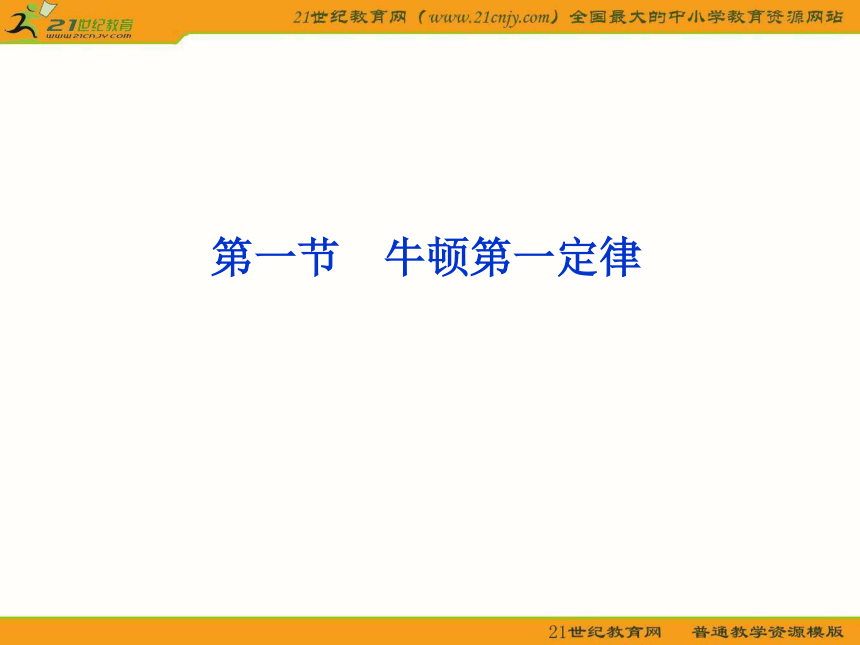 21世纪教育
www.21cnjy.com

21世纪教育网（www.21cnjy.com）全国最大的中小学教育资源网站

第一节　牛顿第一定律

21世纪教育网　普通教学资源模版